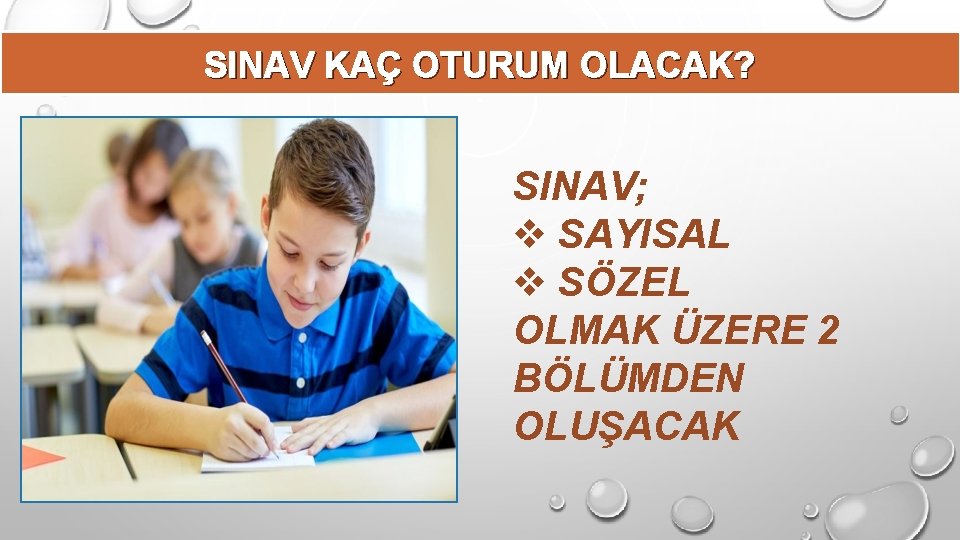 SINAV KAÇ OTURUM OLACAK?

SINAV;
❖ SAYISAL
❖ SÖZEL
OLMAK ÜZERE 2 BÖLÜMDEN OLUŞACAK